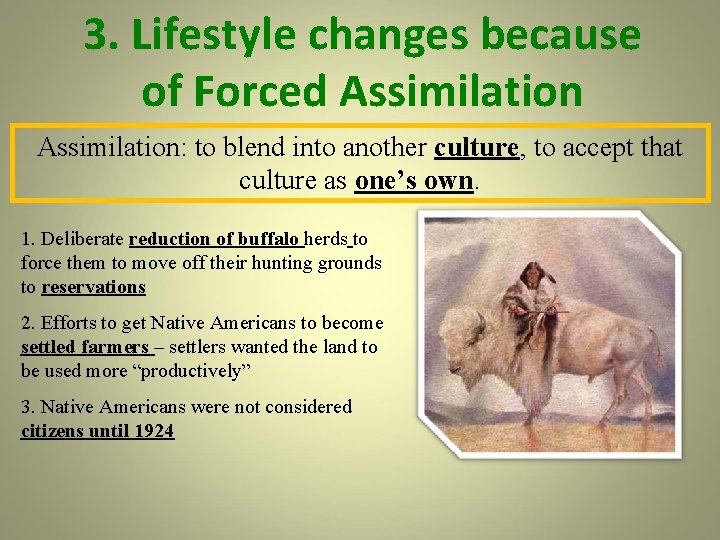 3. Lifestyle changes because of Forced Assimilation

Assimilation: to blend into another culture, to accept that culture as one's own.

1. Deliberate reduction of buffalo herds to force them to move off their hunting grounds to reservations

2. Efforts to get Native Americans to become settled farmers – settlers wanted the land to be used more "productively"

3. Native Americans were not considered citizens until 1924